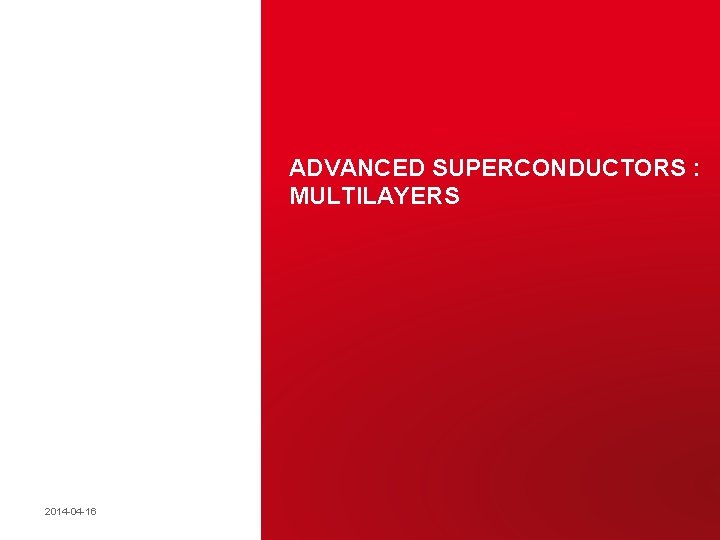 ADVANCED SUPERCONDUCTORS : MULTILAYERS

2014-04-16